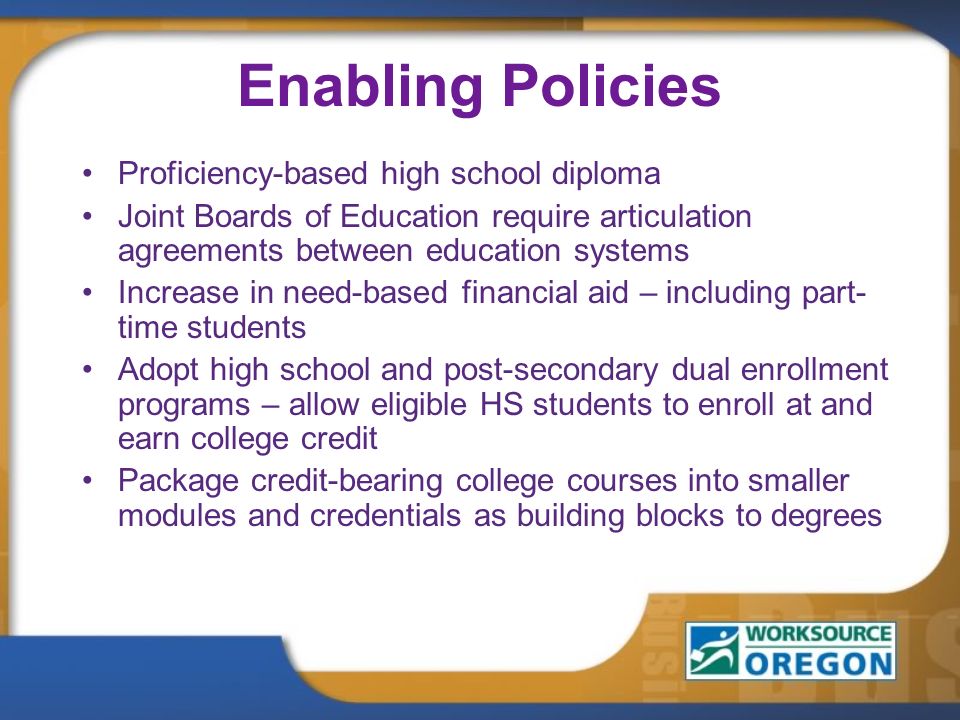 Enabling Policies

• Proficiency-based high school diploma
• Joint Boards of Education require articulation agreements between education systems
• Increase in need-based financial aid – including part-time students
• Adopt high school and post-secondary dual enrollment programs – allow eligible HS students to enroll at and earn college credit
• Package credit-bearing college courses into smaller modules and credentials as building blocks to degrees

WORKSOURCE OREGON